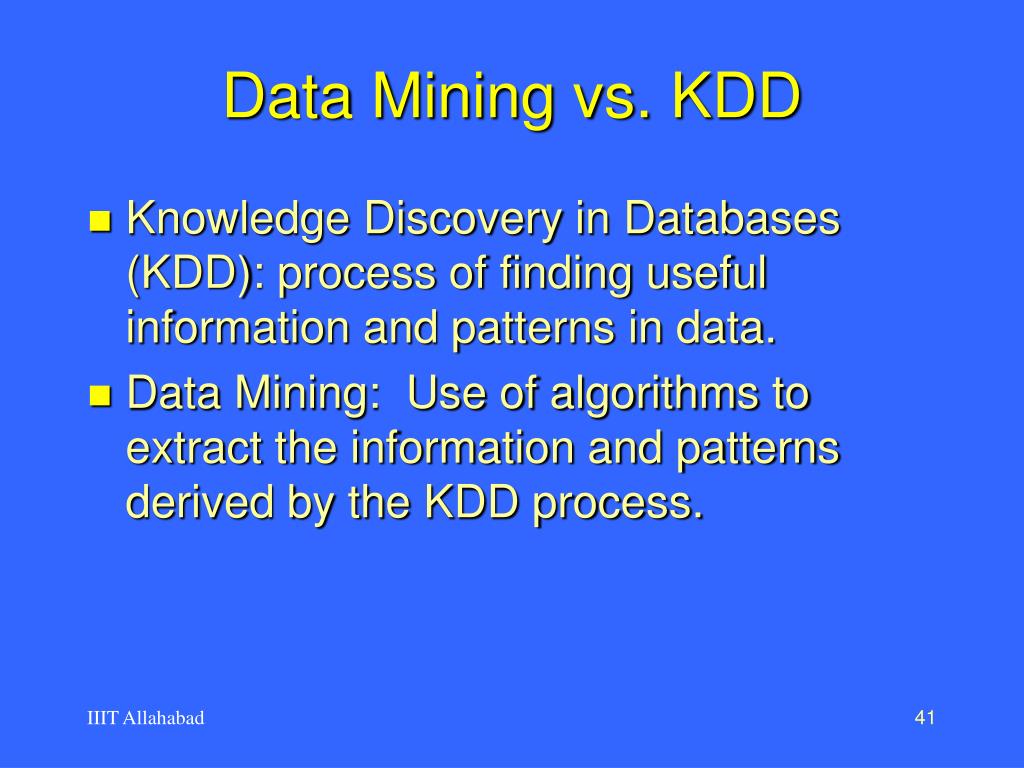 Data Mining vs. KDD

Knowledge Discovery in Databases (KDD): process of finding useful information and patterns in data.

Data Mining: Use of algorithms to extract the information and patterns derived by the KDD process.

IIIT Allahabad

41